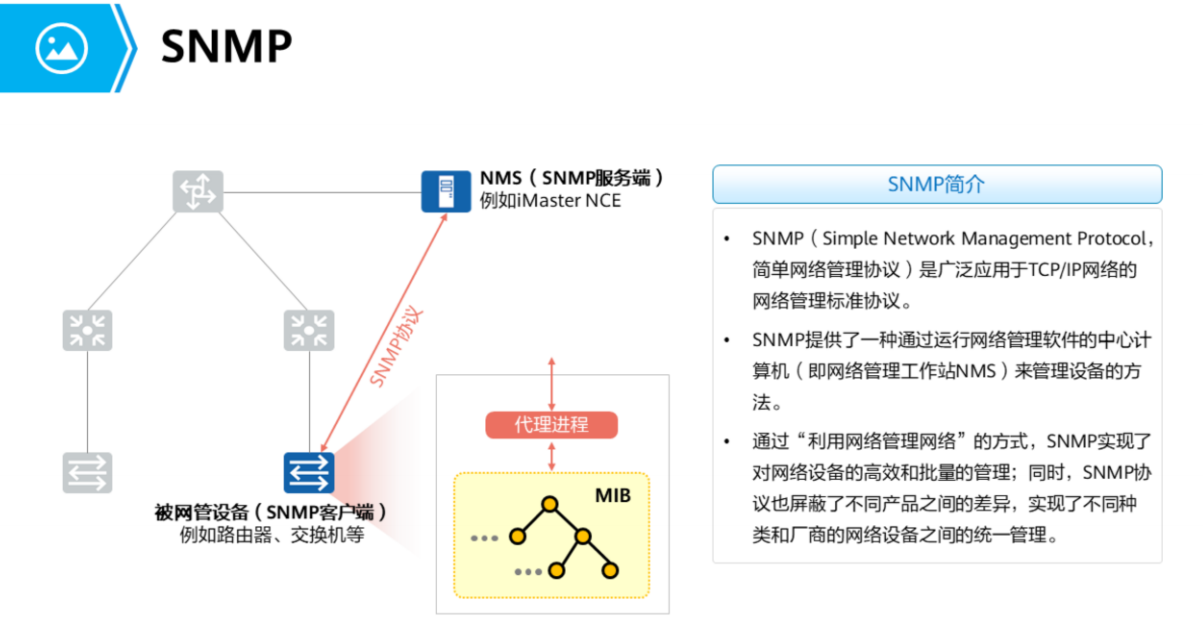 SNMP

NMS（SNMP服务端）
例如iMaster NCE

SNMP协议

代理进程

MIB

被网管设备（SNMP客户端）
例如路由器、交换机等

SNMP简介

• SNMP（Simple Network Management Protocol，简单网络管理协议）是广泛应用于TCP/IP网络的网络管理标准协议。

• SNMP提供了一种通过运行网络管理软件的中心计算机（即网络管理工作站NMS）来管理设备的方法。

• 通过“利用网络管理网络”的方式，SNMP实现了对网络设备的高效和批量的管理；同时，SNMP协议也屏蔽了不同产品之间的差异，实现了不同种类和厂商的网络设备之间的统一管理。